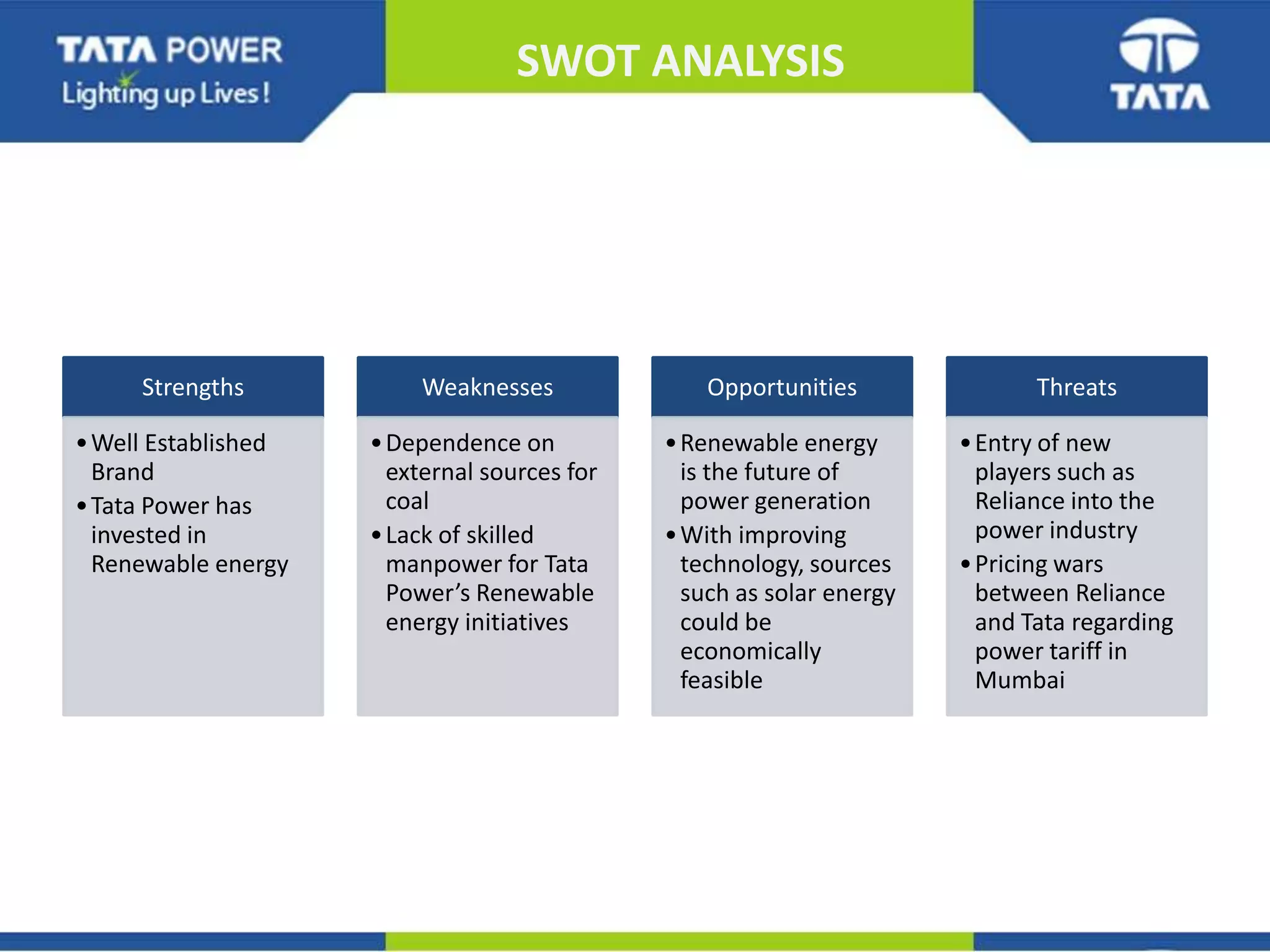 TATA POWER
Lighting up Lives!

SWOT ANALYSIS

TATA

Strengths
• Well Established Brand
• Tata Power has invested in Renewable energy

Weaknesses
• Dependence on external sources for coal
• Lack of skilled manpower for Tata Power's Renewable energy initiatives

Opportunities
• Renewable energy is the future of power generation
• With improving technology, sources such as solar energy could be economically feasible

Threats
• Entry of new players such as Reliance into the power industry
• Pricing wars between Reliance and Tata regarding power tariff in Mumbai